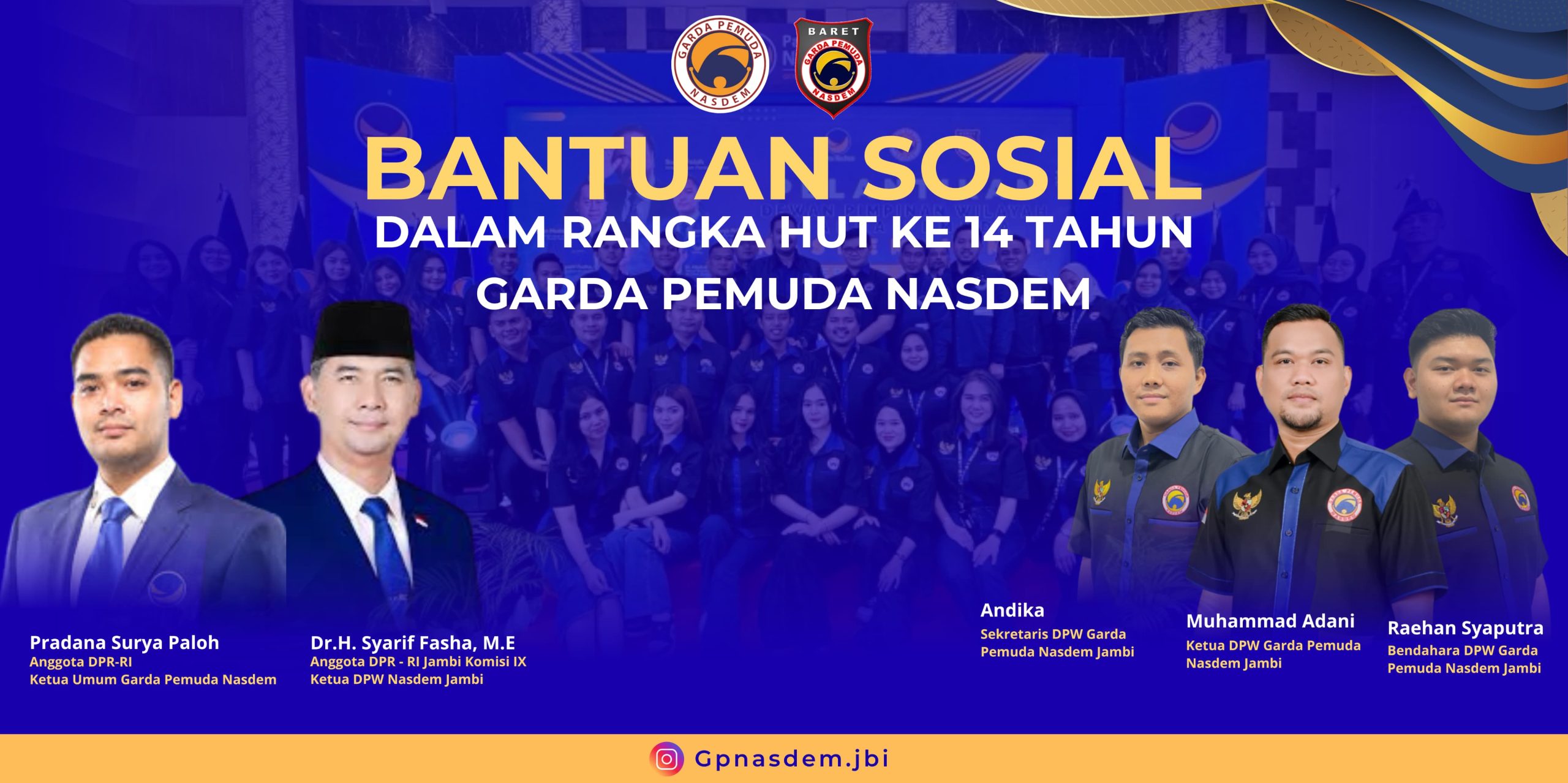 GARDA PEMUDA NASDEM

BARET GARDA PEMUDA NASDEM

BANTUAN SOSIAL

DALAM RANGKA HUT KE 14 TAHUN GARDA PEMUDA NASDEM

Pradana Surya Paloh
Anggota DPR-RI
Ketua Umum Garda Pemuda Nasdem

Dr.H. Syarif Fasha, M.E
Anggota DPR - RI Jambi Komisi IX
Ketua DPW Nasdem Jambi

Andika
Sekretaris DPW Garda Pemuda Nasdem Jambi

Muhammad Adani
Ketua DPW Garda Pemuda Nasdem Jambi

Raehan Syaputra
Bendahara DPW Garda Pemuda Nasdem Jambi

Gpnasdem.jbi